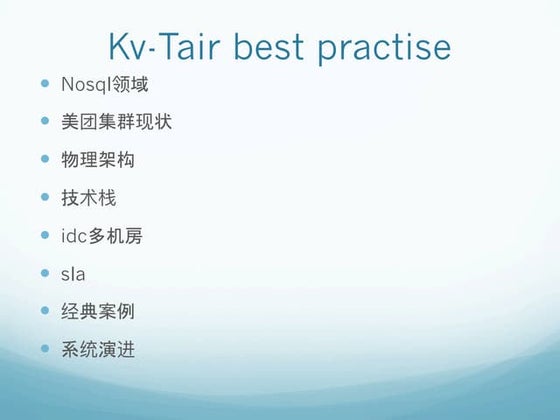 Kv-Tair best practise

- Nosql领域
- 美团集群现状
- 物理架构
- 技术栈
- idc多机房
- sla
- 经典案例
- 系统演进